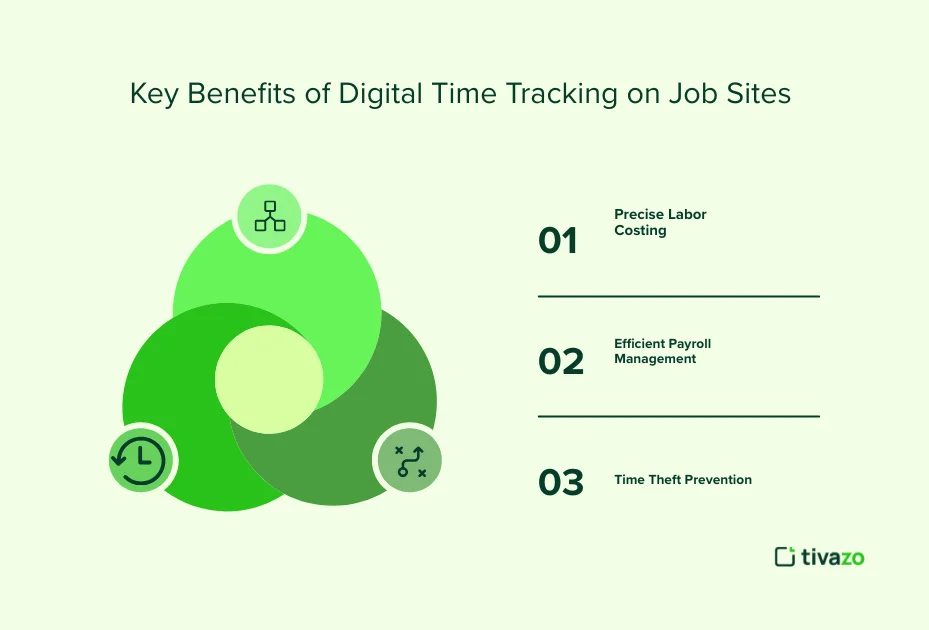 Key Benefits of Digital Time Tracking on Job Sites

01 Precise Labor Costing

02 Efficient Payroll Management

03 Time Theft Prevention

tivazo